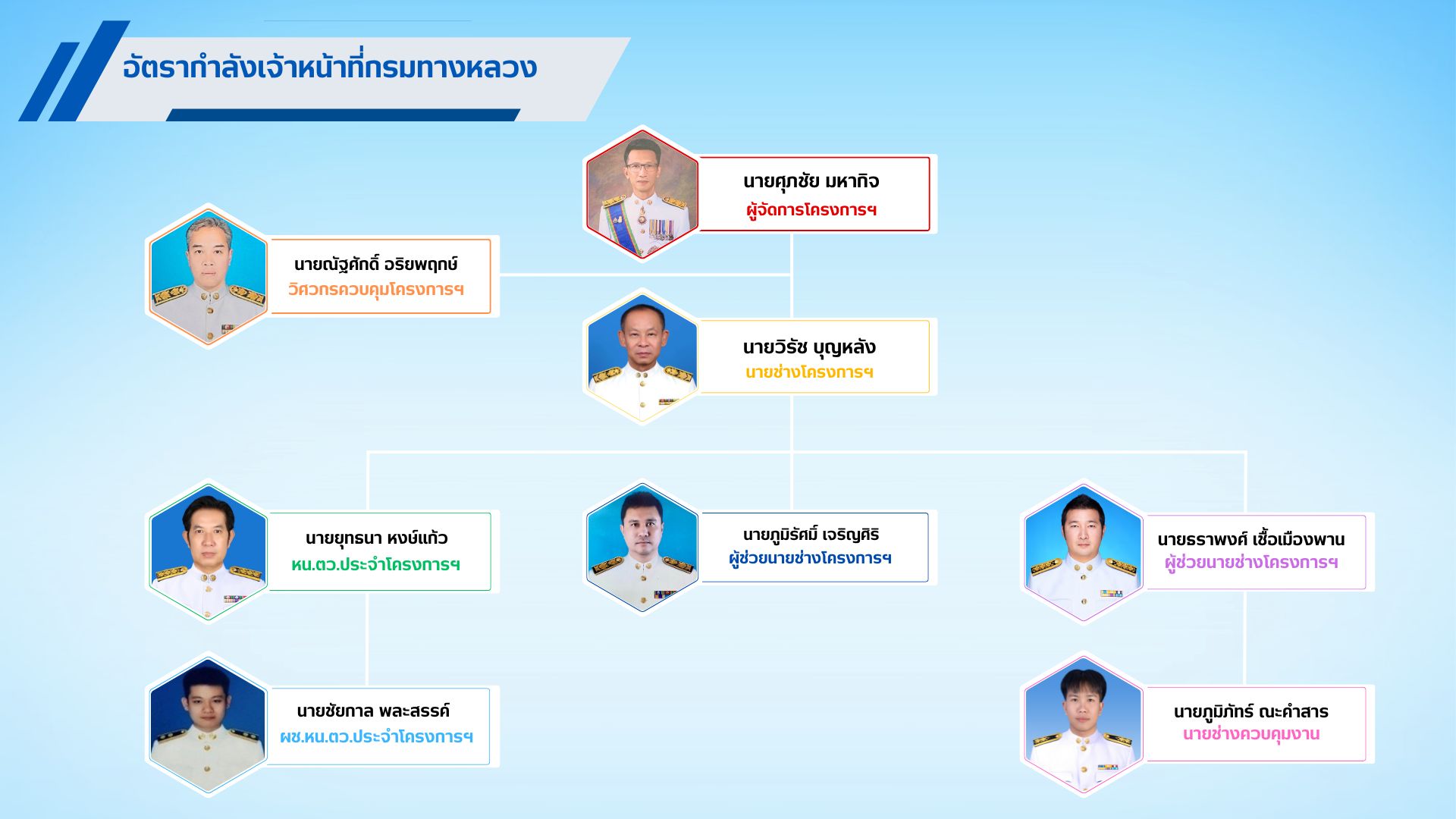 อัตรากำลังเจ้าหน้าที่กรมทางหลวง

นายศุภชัย มหากิจ
ผู้จัดการโครงการฯ

นายณัฐศักดิ์ อริยพฤกษ์
วิศวกรควบคุมโครงการฯ

นายวิรัช บุญหลัง
นายช่างโครงการฯ

นายยุทธนา หงษ์แก้ว
หน.ตว.ประจำโครงการฯ

นายภูมิรัศมิ์ เจริญศิริ
ผู้ช่วยนายช่างโครงการฯ

นายธราพงศ์ เชื้อเมืองพาน
ผู้ช่วยนายช่างโครงการฯ

นายชัยกาล พละสรรค์
ผช.หน.ตว.ประจำโครงการฯ

นายภูมิภัทร์ ณะคำสาร
นายช่างควบคุมงาน